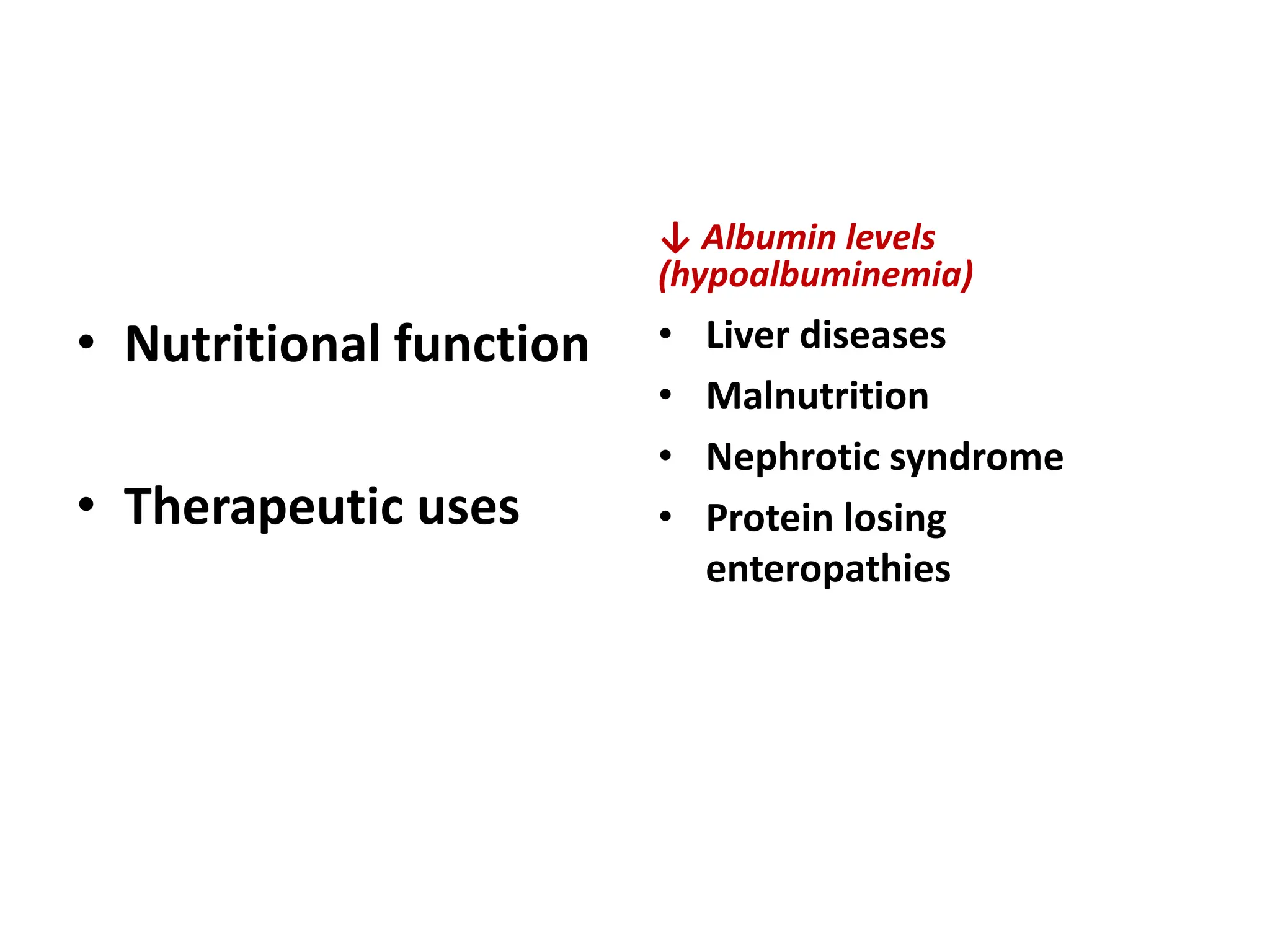 • Nutritional function

• Therapeutic uses

↓ Albumin levels (hypoalbuminemia)

• Liver diseases
• Malnutrition
• Nephrotic syndrome
• Protein losing enteropathies